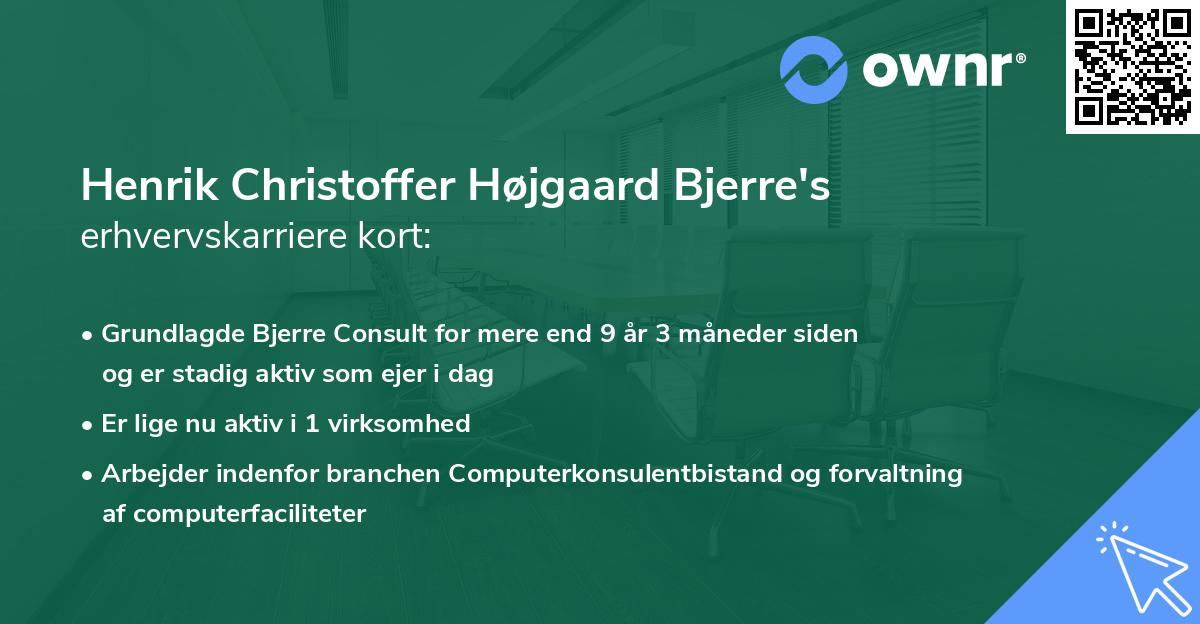 ownr®

Henrik Christoffer Højgaard Bjerre's
erhvervskarriere kort:

• Grundlagde Bjerre Consult for mere end 9 år 3 måneder siden og er stadig aktiv som ejer i dag

• Er lige nu aktiv i 1 virksomhed

• Arbejder indenfor branchen Computerkonsulentbistand og forvaltning af computerfaciliteter